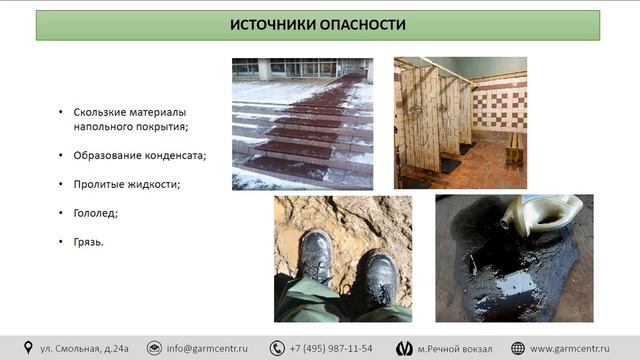 ИСТОЧНИКИ ОПАСНОСТИ

• Скользкие материалы напольного покрытия;

• Образование конденсата;

• Пролитые жидкости;

• Гололед;

• Грязь.

ул. Смольная, д.24а info@garmcentr.ru +7 (495) 987-11-54 м.Речной вокзал www.garmcentr.ru